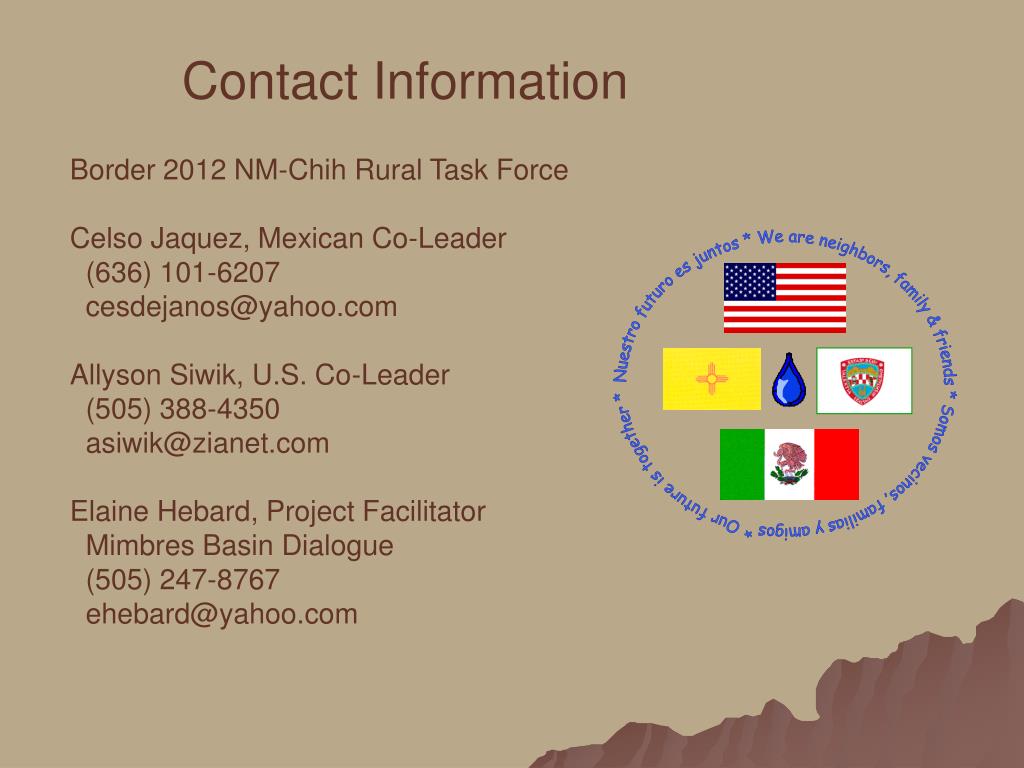 Contact Information

Border 2012 NM-Chih Rural Task Force

Celso Jaquez, Mexican Co-Leader
(636) 101-6207
cesdejanos@yahoo.com

Allyson Siwik, U.S. Co-Leader
(505) 388-4350
asiwik@zianet.com

Elaine Hebard, Project Facilitator
Mimbres Basin Dialogue
(505) 247-8767
ehebard@yahoo.com

Nuestro futuro es juntos * We are neighbors, family & friends * Somos vecinos, familias y amigos * Our future is together *